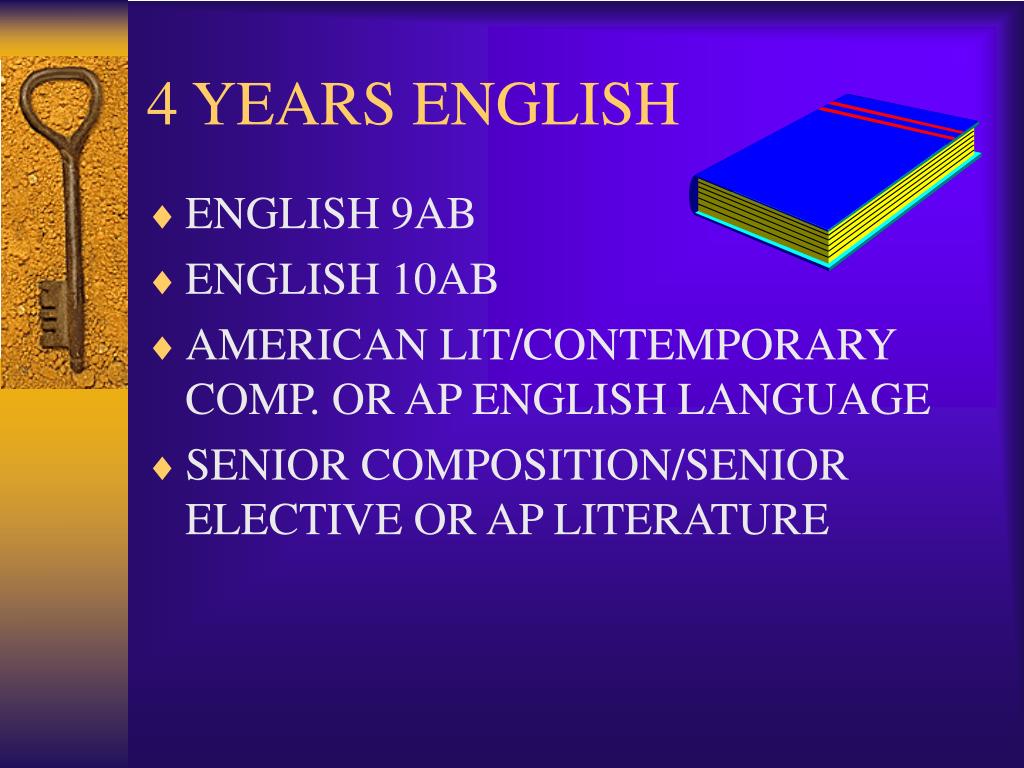 4 YEARS ENGLISH

♦ ENGLISH 9AB
♦ ENGLISH 10AB
♦ AMERICAN LIT/CONTEMPORARY COMP. OR AP ENGLISH LANGUAGE
♦ SENIOR COMPOSITION/SENIOR ELECTIVE OR AP LITERATURE